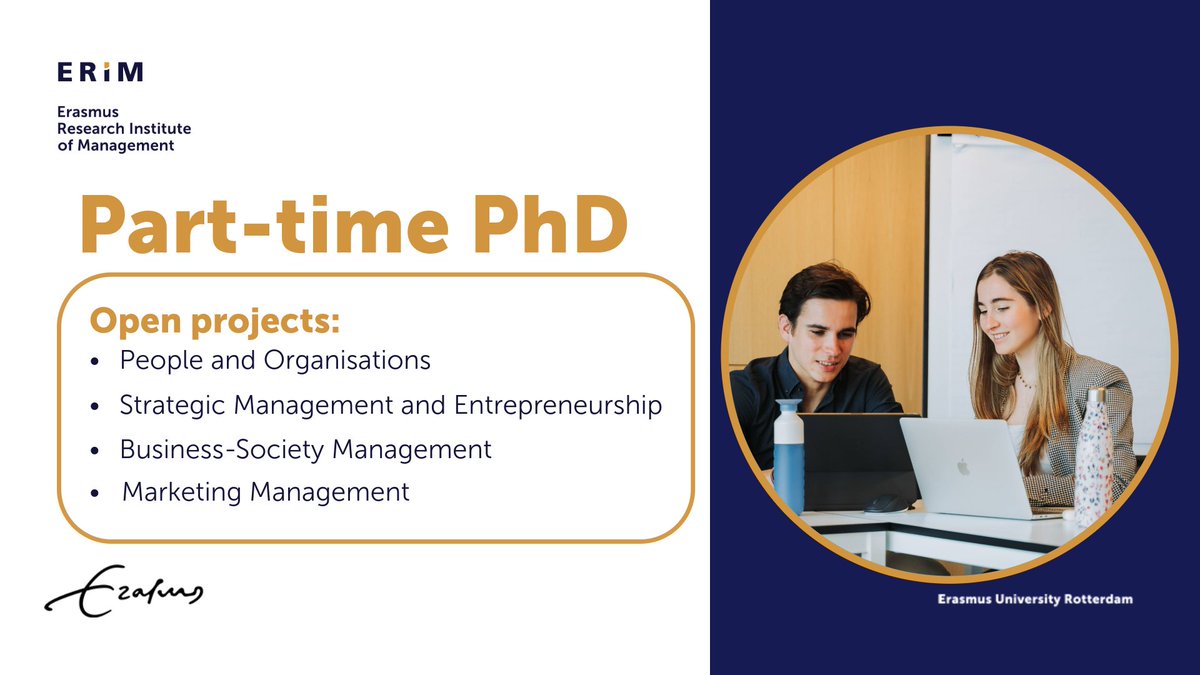 ERiM

Erasmus Research Institute of Management

Part-time PhD

Open projects:
• People and Organisations
• Strategic Management and Entrepreneurship
• Business-Society Management
• Marketing Management

Erasmus

Erasmus University Rotterdam